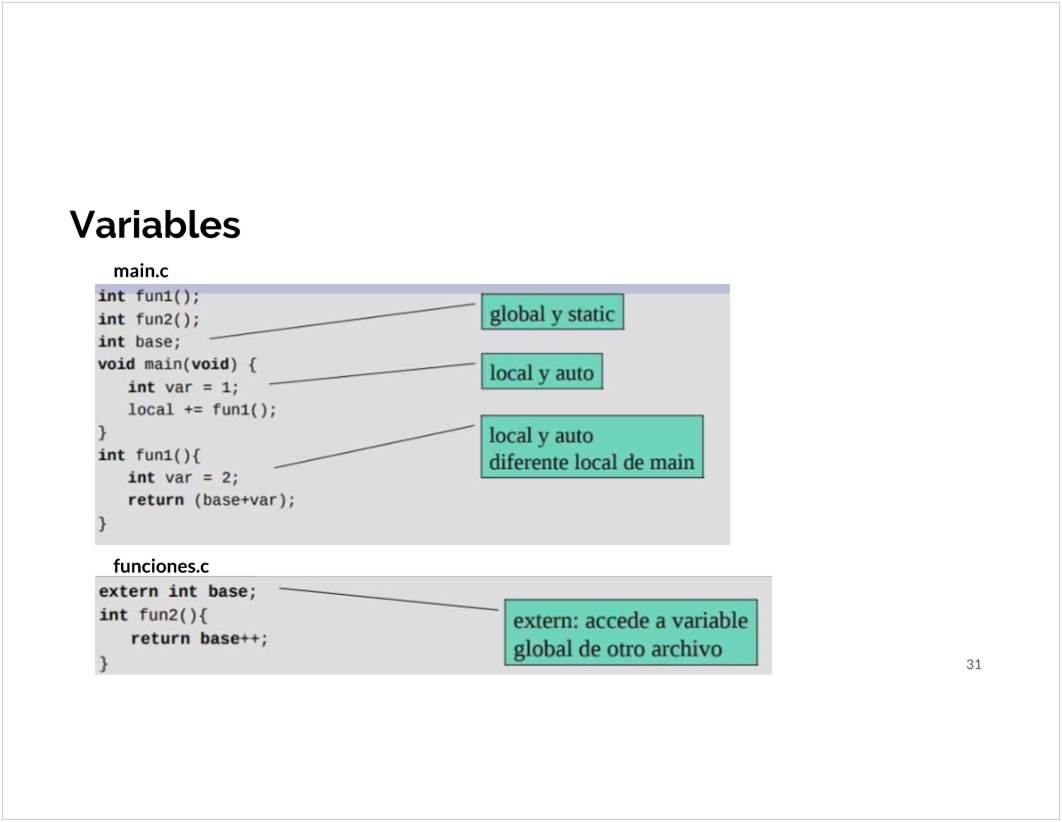 Variables

main.c

int fun1();
int fun2();
int base;
void main(void) {
    int var = 1;
    local += fun1();
}
int fun1(){
    int var = 2;
    return (base+var);
}

global y static

local y auto

local y auto
diferente local de main

funciones.c

extern int base;
int fun2(){
    return base++;
}

extern: accede a variable global de otro archivo

31